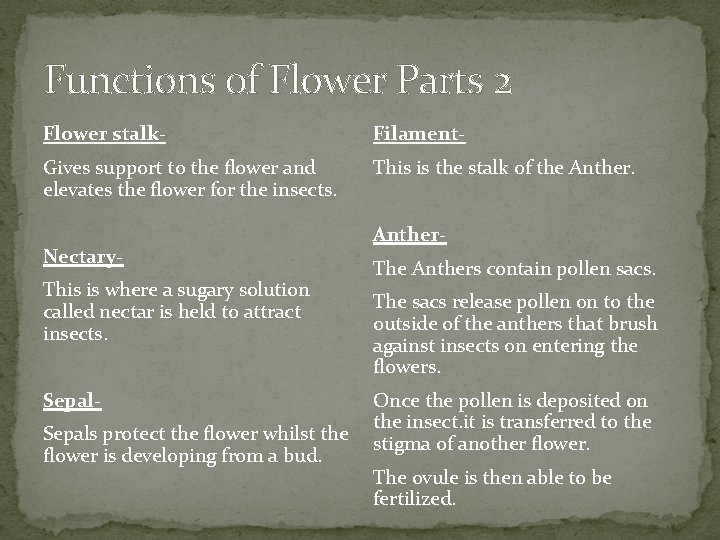 Functions of Flower Parts 2

Flower stalk-

Gives support to the flower and elevates the flower for the insects.

Nectary-

This is where a sugary solution called nectar is held to attract insects.

Sepal-

Sepals protect the flower whilst the flower is developing from a bud.

Filament-

This is the stalk of the Anther.

Anther-

The Anthers contain pollen sacs.

The sacs release pollen on to the outside of the anthers that brush against insects on entering the flowers.

Once the pollen is deposited on the insect.it is transferred to the stigma of another flower.

The ovule is then able to be fertilized.